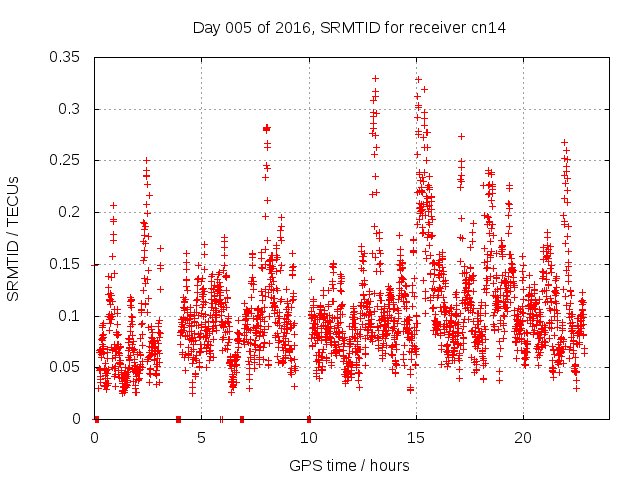 Day 005 of 2016, SRMTID for receiver cn14

SRMTID / TECUs

0.35
0.3
0.25
0.2
0.15
0.1
0.05
0

0
5
10
15
20

GPS time / hours